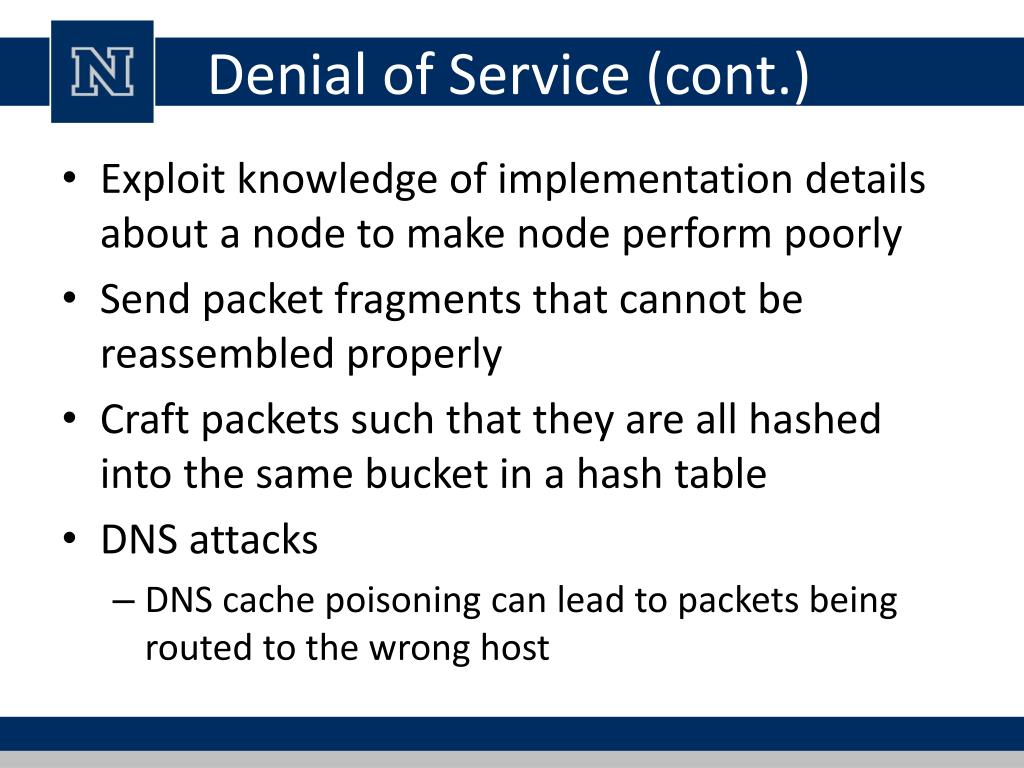 N

Denial of Service (cont.)

• Exploit knowledge of implementation details about a node to make node perform poorly
• Send packet fragments that cannot be reassembled properly
• Craft packets such that they are all hashed into the same bucket in a hash table
• DNS attacks
– DNS cache poisoning can lead to packets being routed to the wrong host